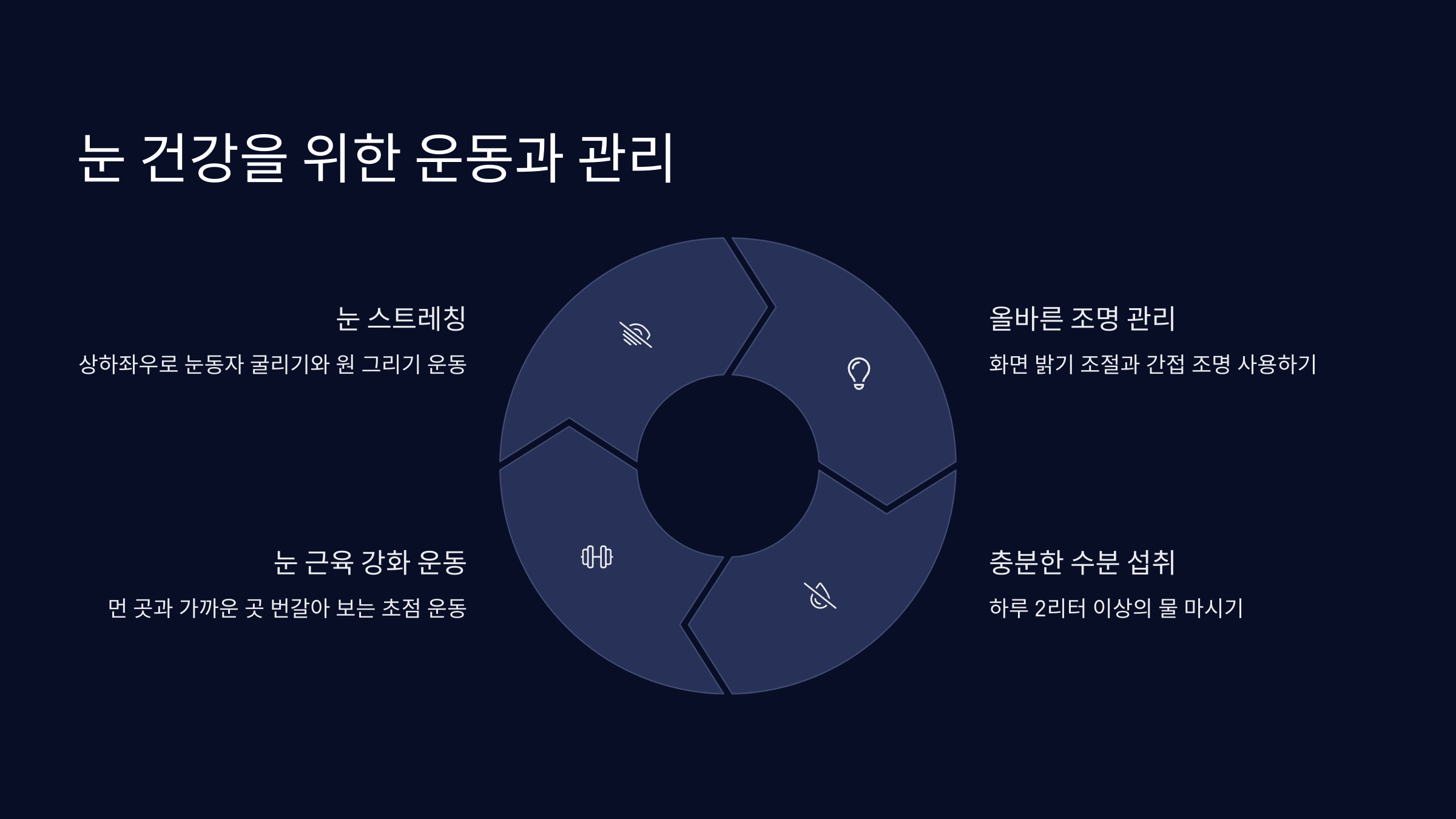 눈 건강을 위한 운동과 관리

눈 스트레칭

상하좌우로 눈동자 굴리기와 원 그리기 운동

올바른 조명 관리

화면 밝기 조절과 간접 조명 사용하기

눈 근육 강화 운동

먼 곳과 가까운 곳 번갈아 보는 초점 운동

충분한 수분 섭취

하루 2리터 이상의 물 마시기